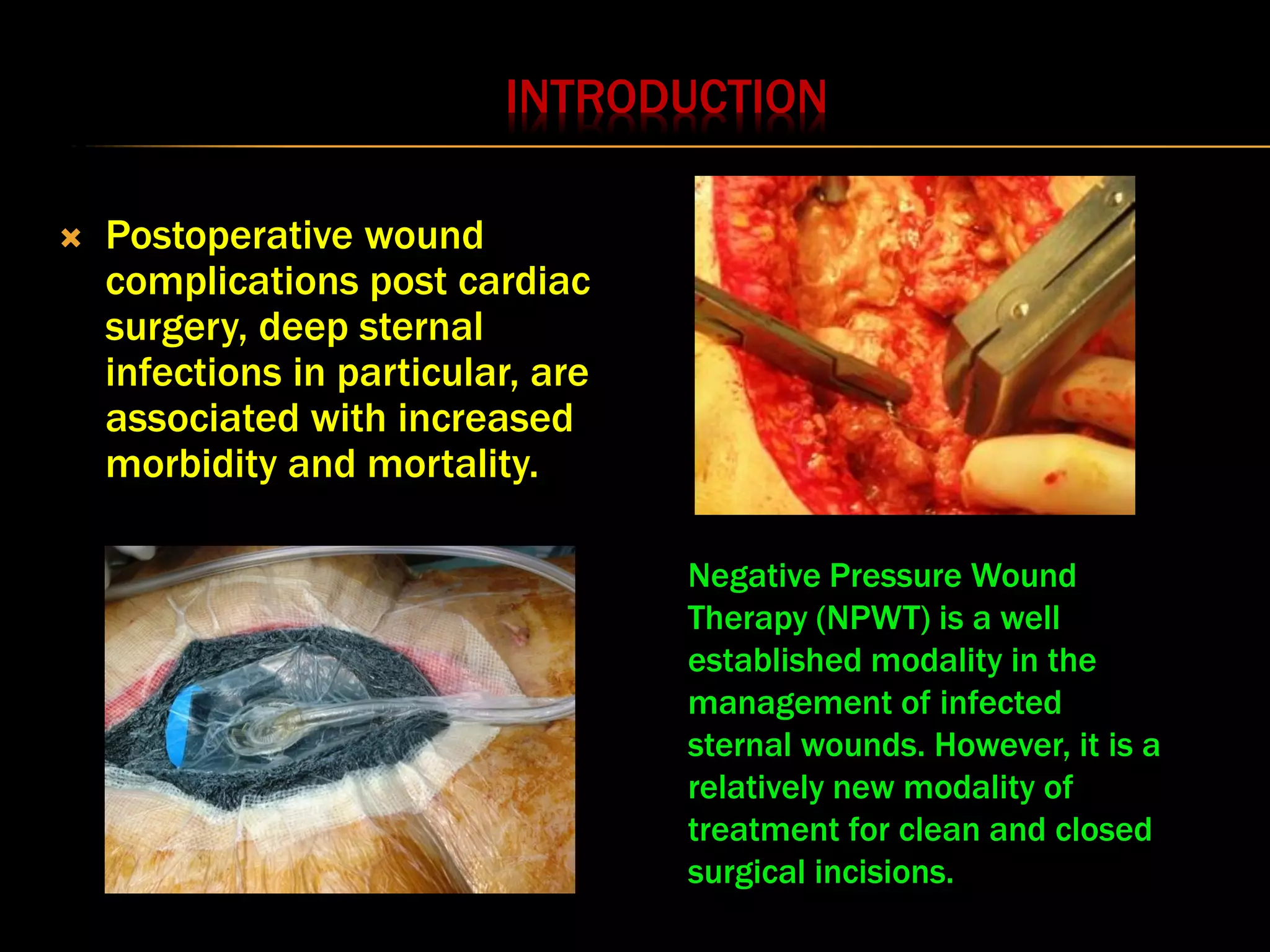 INTRODUCTION

Postoperative wound complications post cardiac surgery, deep sternal infections in particular, are associated with increased morbidity and mortality.

Negative Pressure Wound Therapy (NPWT) is a well established modality in the management of infected sternal wounds. However, it is a relatively new modality of treatment for clean and closed surgical incisions.